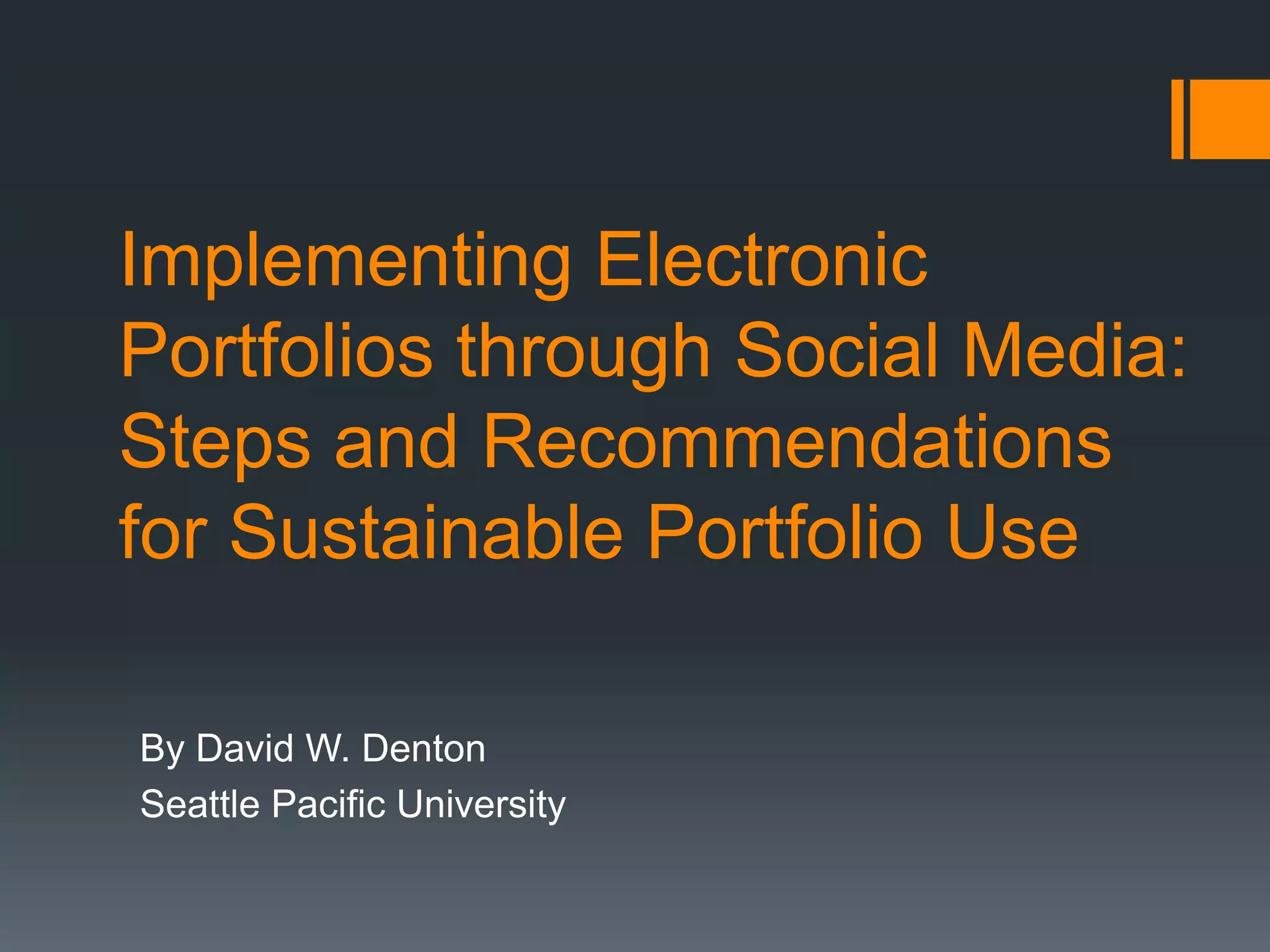 Implementing Electronic Portfolios through Social Media: Steps and Recommendations for Sustainable Portfolio Use

By David W. Denton
Seattle Pacific University